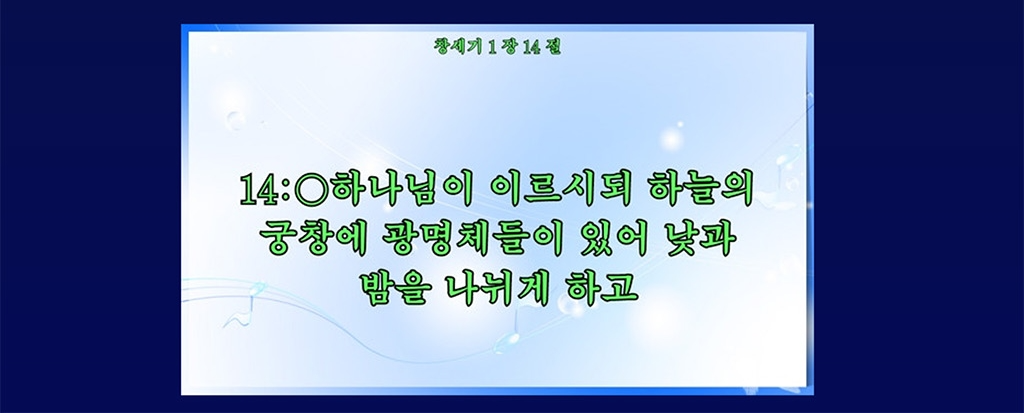 창세기 1 장 14 절

14:○하나님이 이르시되 하늘의 궁창에 광명체들이 있어 낮과 밤을 나뉘게 하고